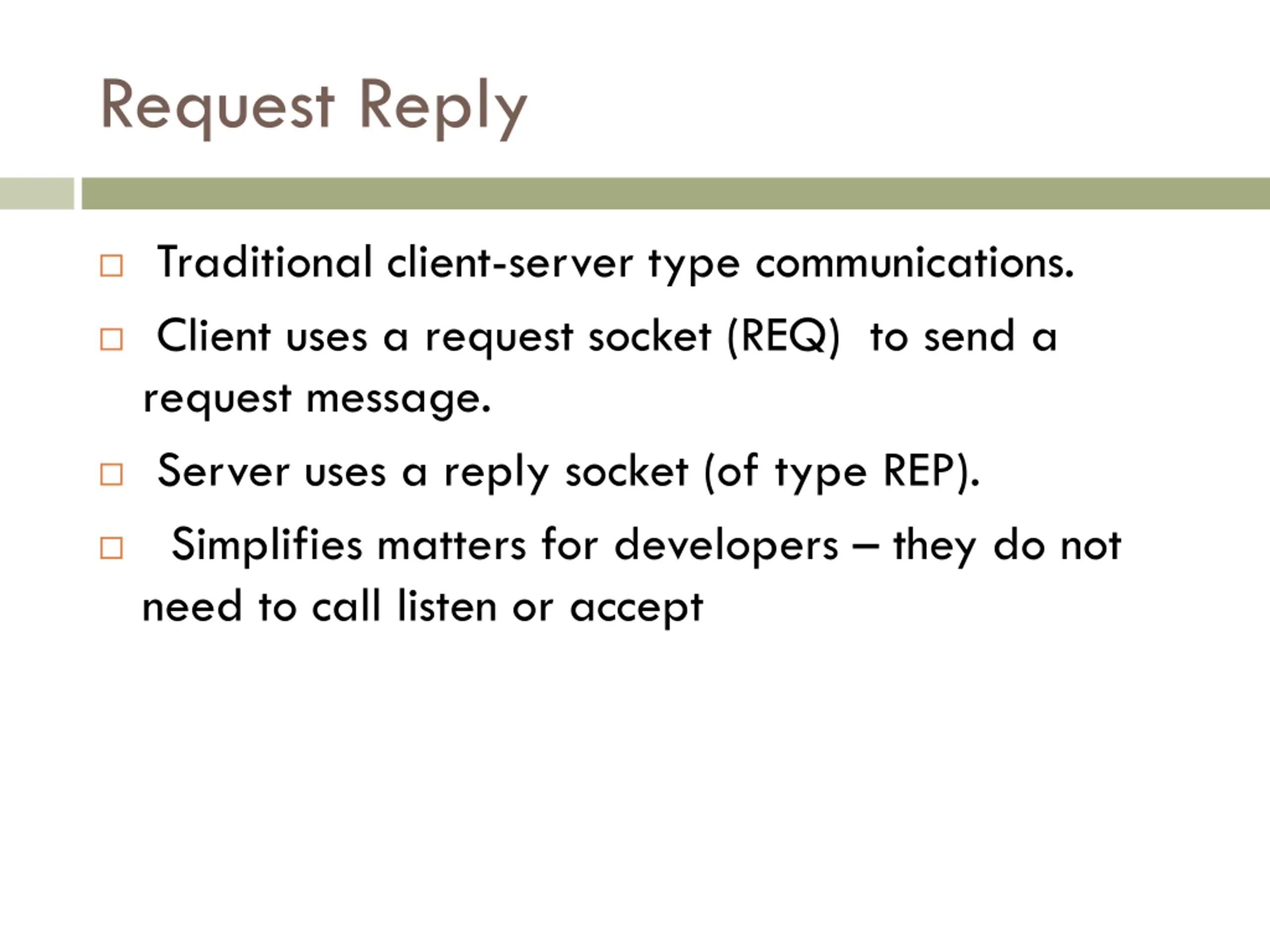 Request Reply

□ Traditional client-server type communications.

□ Client uses a request socket (REQ) to send a request message.

□ Server uses a reply socket (of type REP).

□ Simplifies matters for developers – they do not need to call listen or accept